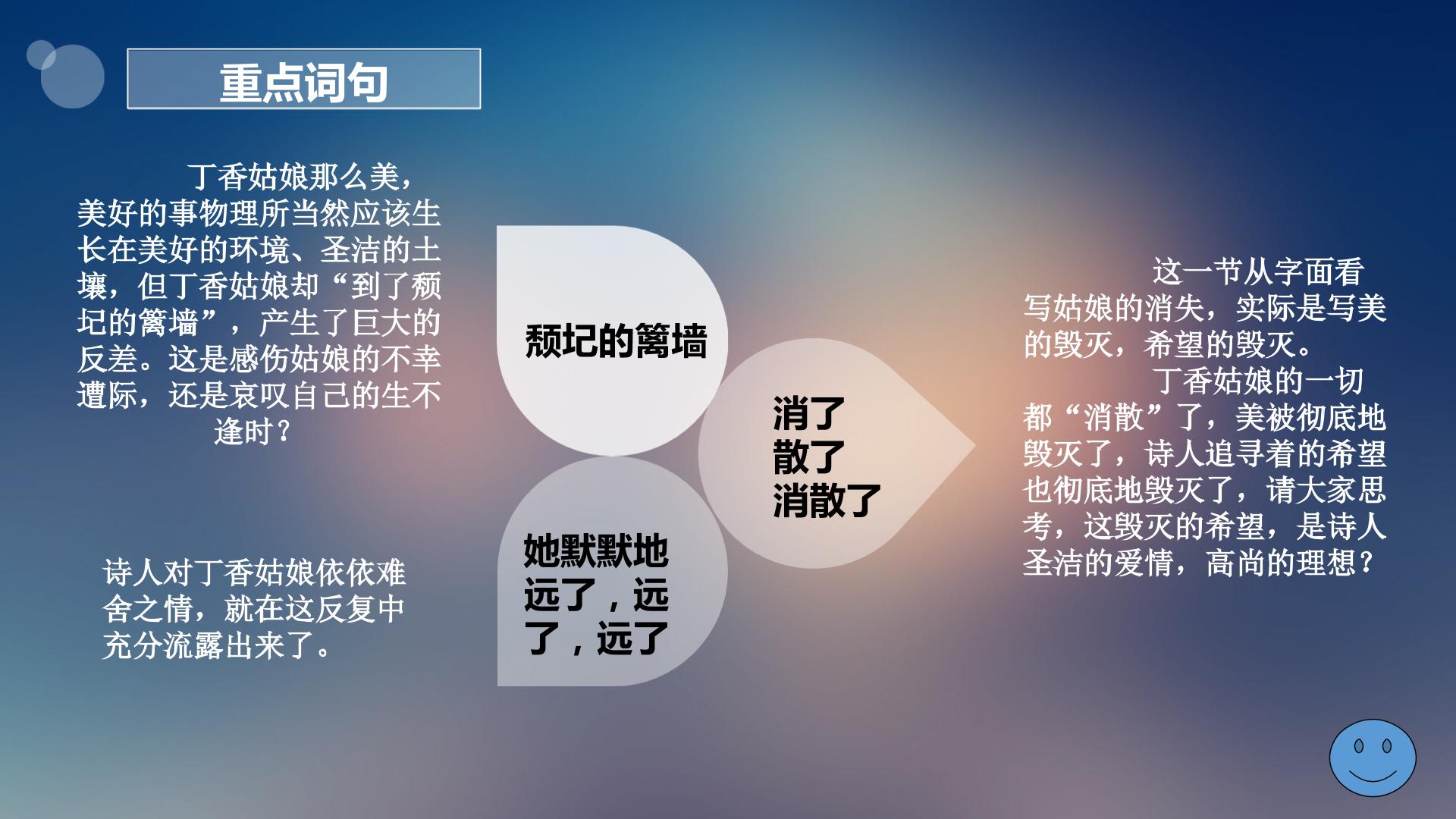 重点词句

丁香姑娘那么美，美好的事物理所当然应该生长在美好的环境、圣洁的土壤，但丁香姑娘却“到了颓圮的篱墙”，产生了巨大的反差。这是感伤姑娘的不幸遭际，还是哀叹自己的生不逢时？

诗人对丁香姑娘依依难舍之情，就在这反复中充分流露出来了。

颓圮的篱墙

她默默地远了，远了，远了

消了
散了
消散了

这一节从字面看写姑娘的消失，实际是写美的毁灭，希望的毁灭。

丁香姑娘的一切都“消散”了，美被彻底地毁灭了，诗人追寻着的希望也彻底地毁灭了，请大家思考，这毁灭的希望，是诗人圣洁的爱情，高尚的理想？